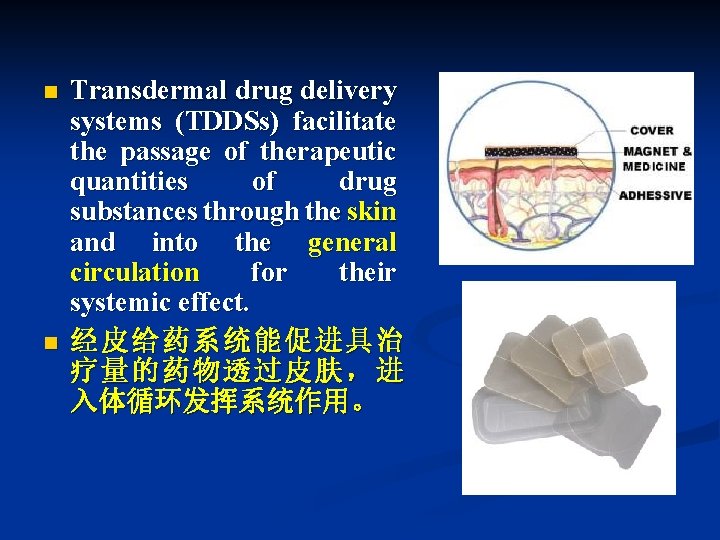 Transdermal drug delivery systems (TDDSs) facilitate the passage of therapeutic quantities of drug substances through the skin and into the general circulation for their systemic effect.

经皮给药系统能促进具治疗量的药物透过皮肤，进入体循环发挥系统作用。

COVER
MAGNET & MEDICINE
ADHESSIVE